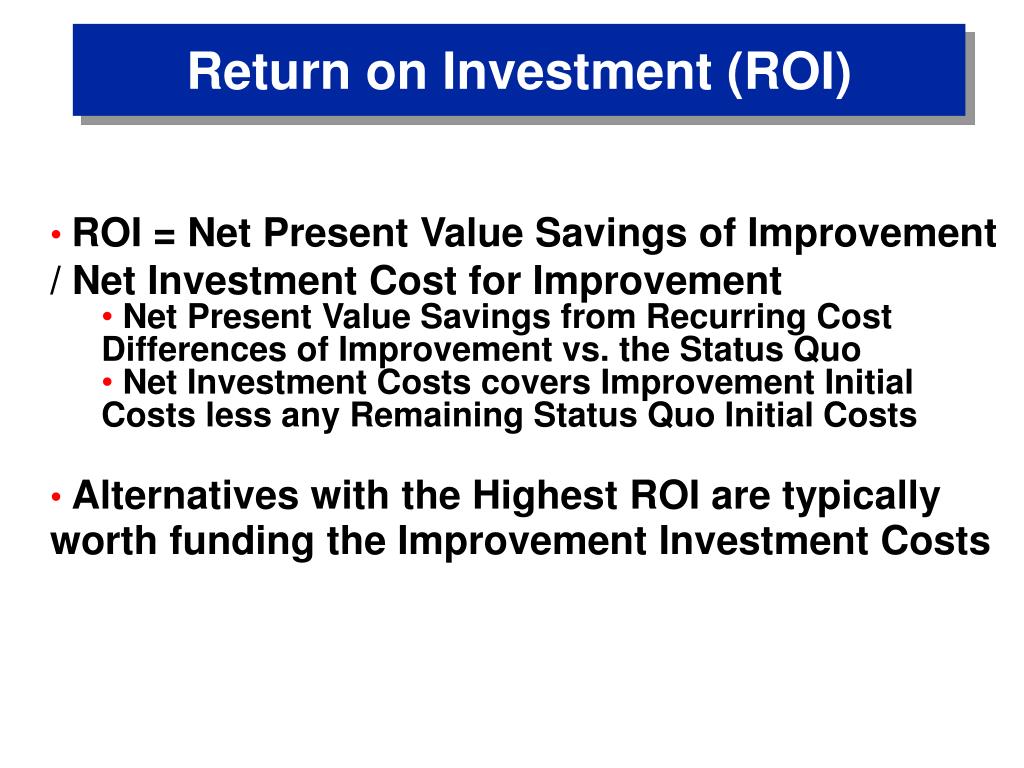 Return on Investment (ROI)

• ROI = Net Present Value Savings of Improvement / Net Investment Cost for Improvement

• Net Present Value Savings from Recurring Cost Differences of Improvement vs. the Status Quo

• Net Investment Costs covers Improvement Initial Costs less any Remaining Status Quo Initial Costs

• Alternatives with the Highest ROI are typically worth funding the Improvement Investment Costs